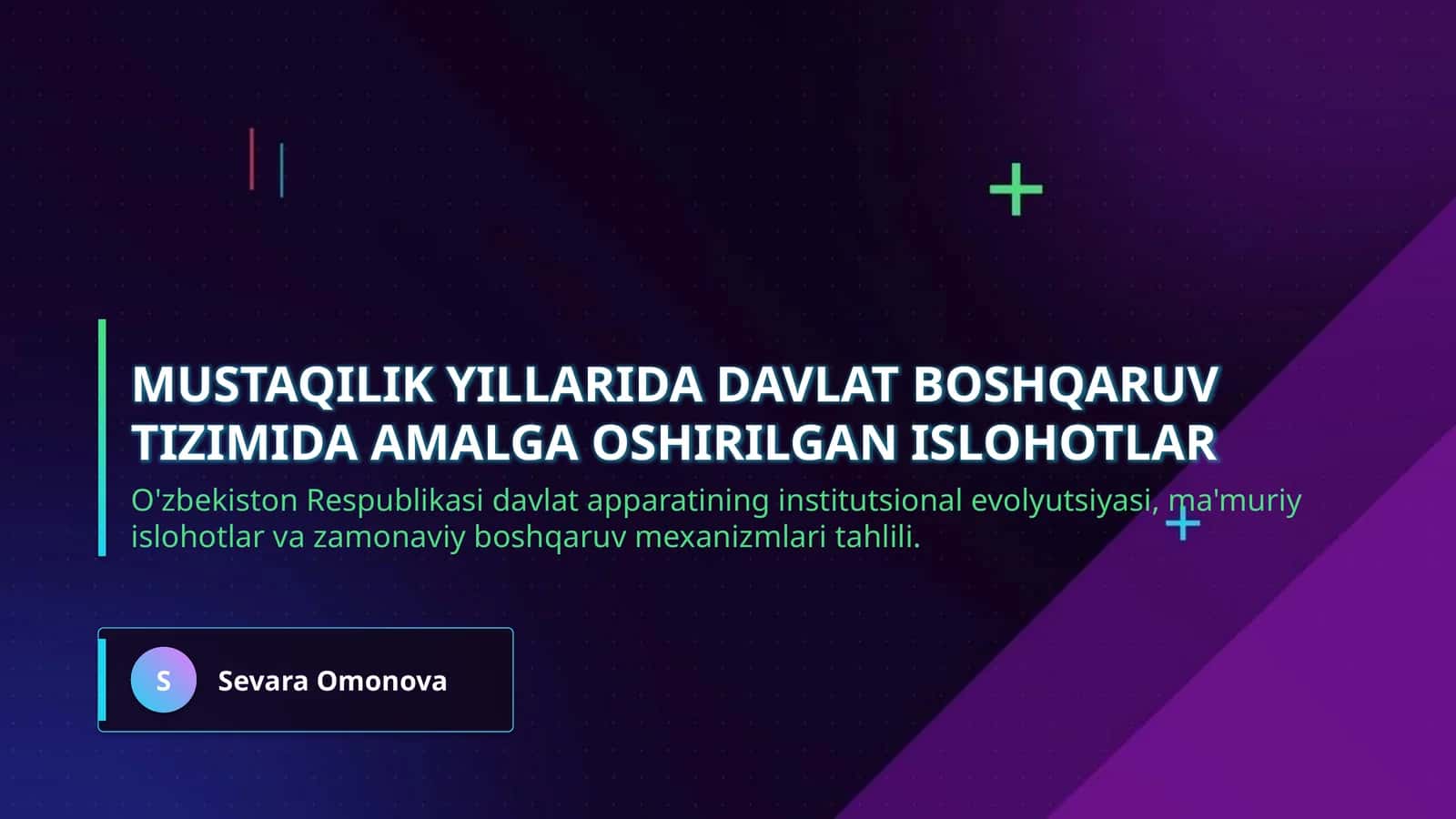 MUSTAQILIK YILLARIDA DAVLAT BOSHQARUV TIZIMIDA AMALGA OSHIRILGAN ISLOHOTLAR

O'zbekiston Respublikasi davlat apparatining institutsional evolyutsiyasi, ma'muriy islohotlar va zamonaviy boshqaruv mexanizmlari tahlili.

S

Sevara Omonova